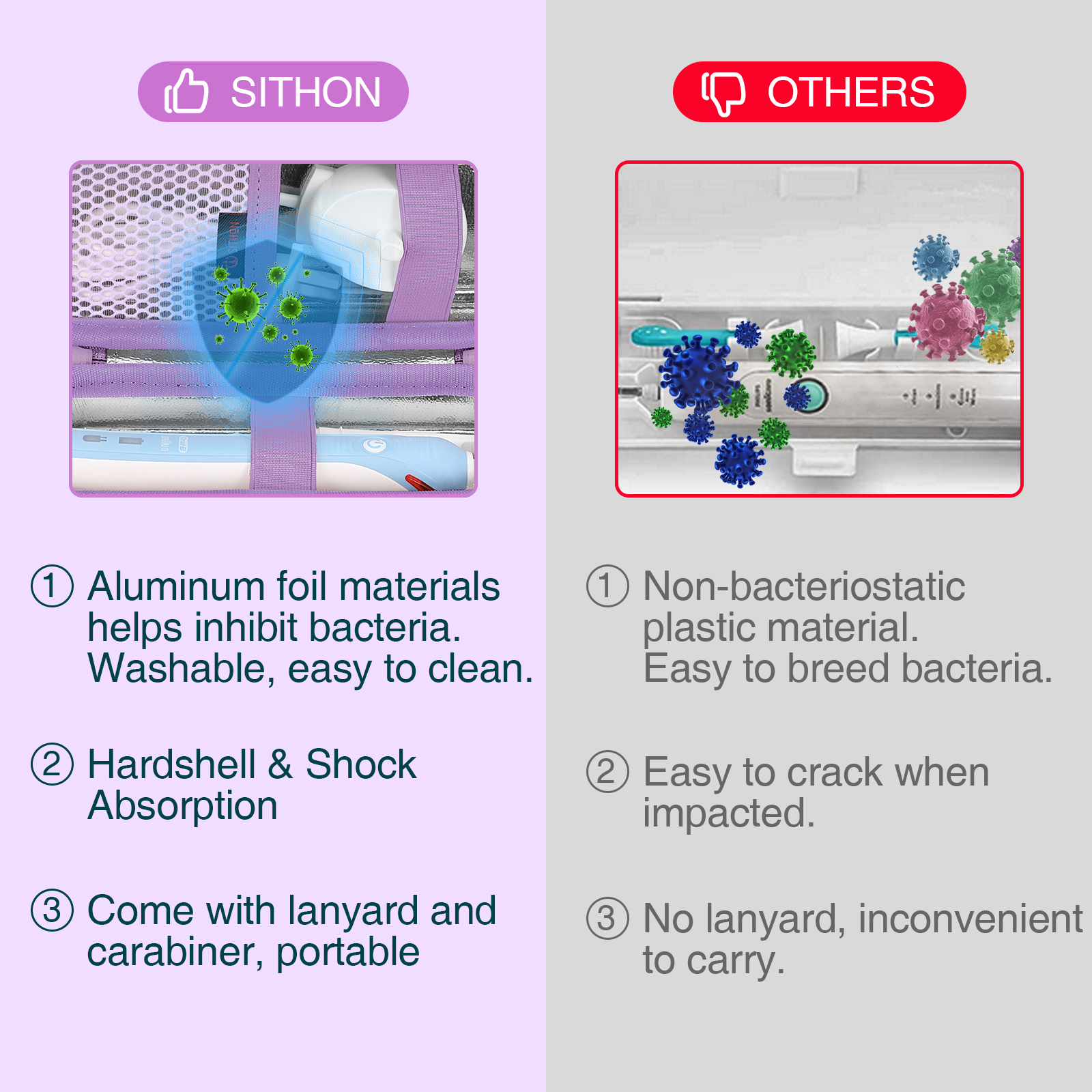 SITHON

① Aluminum foil materials helps inhibit bacteria. Washable, easy to clean.

② Hardshell & Shock Absorption

③ Come with lanyard and carabiner, portable

OTHERS

① Non-bacteriostatic plastic material. Easy to breed bacteria.

② Easy to crack when impacted.

③ No lanyard, inconvenient to carry.